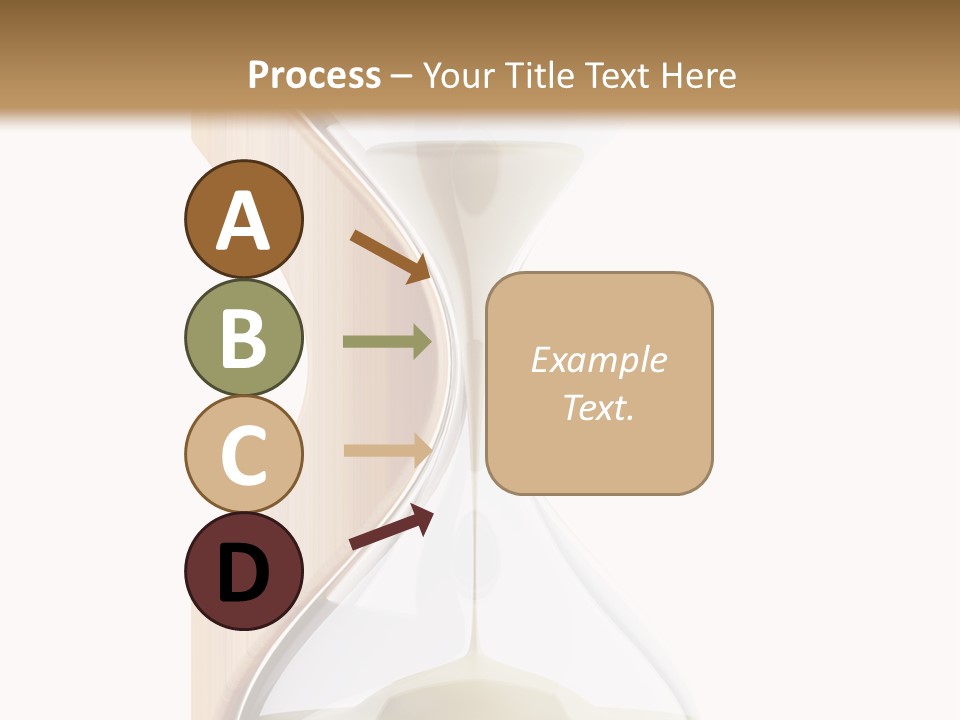 Process – Your Title Text Here

A

B

C

D

Example Text.